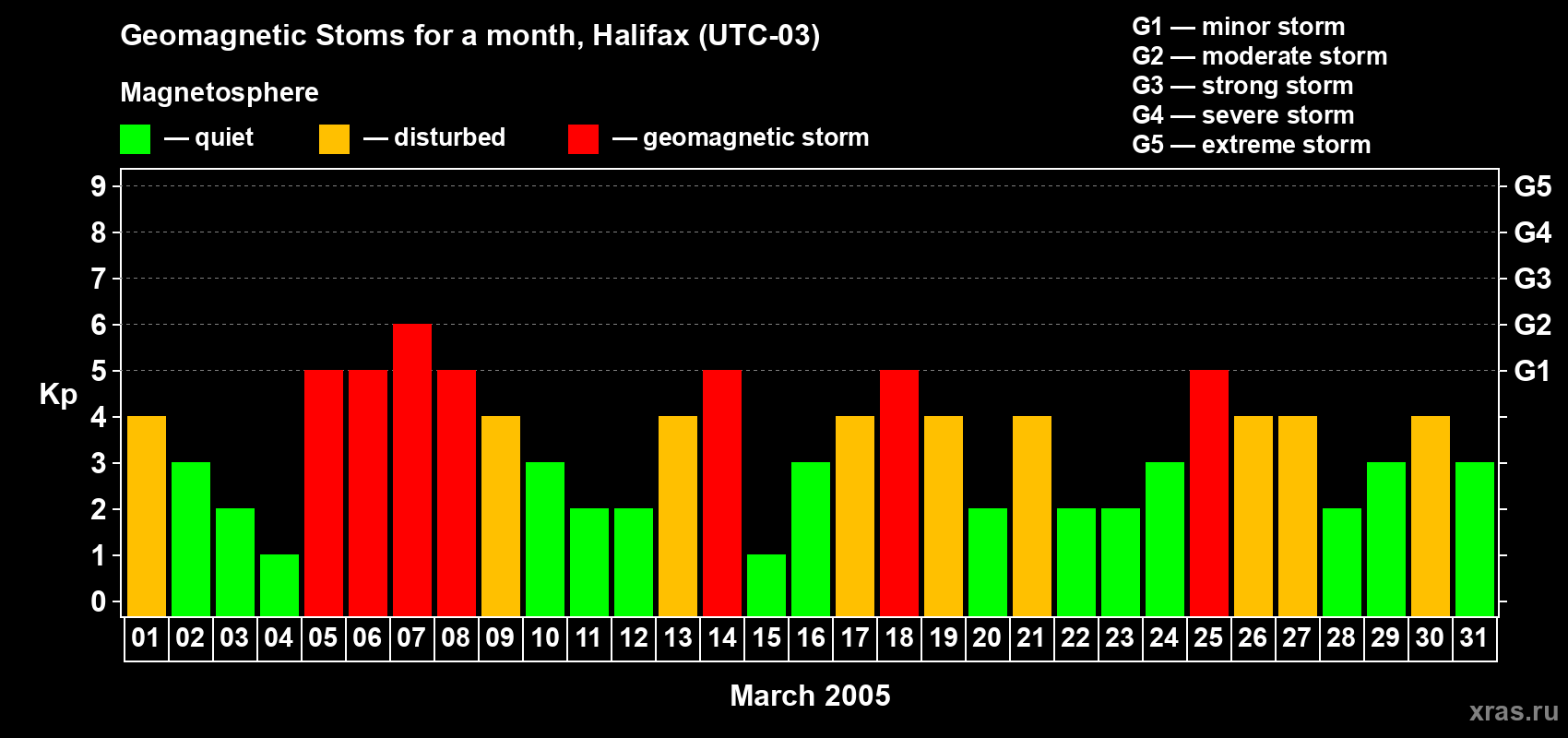 Geomagnetic Stoms for a month, Halifax (UTC-03)

Magnetosphere

— quiet — disturbed — geomagnetic storm

G1 — minor storm
G2 — moderate storm
G3 — strong storm
G4 — severe storm
G5 — extreme storm

Kp

9
8
7
6
5
4
3
2
1
0

G5
G4
G3
G2
G1

01 02 03 04 05 06 07 08 09 10 11 12 13 14 15 16 17 18 19 20 21 22 23 24 25 26 27 28 29 30 31

March 2005

xras.ru